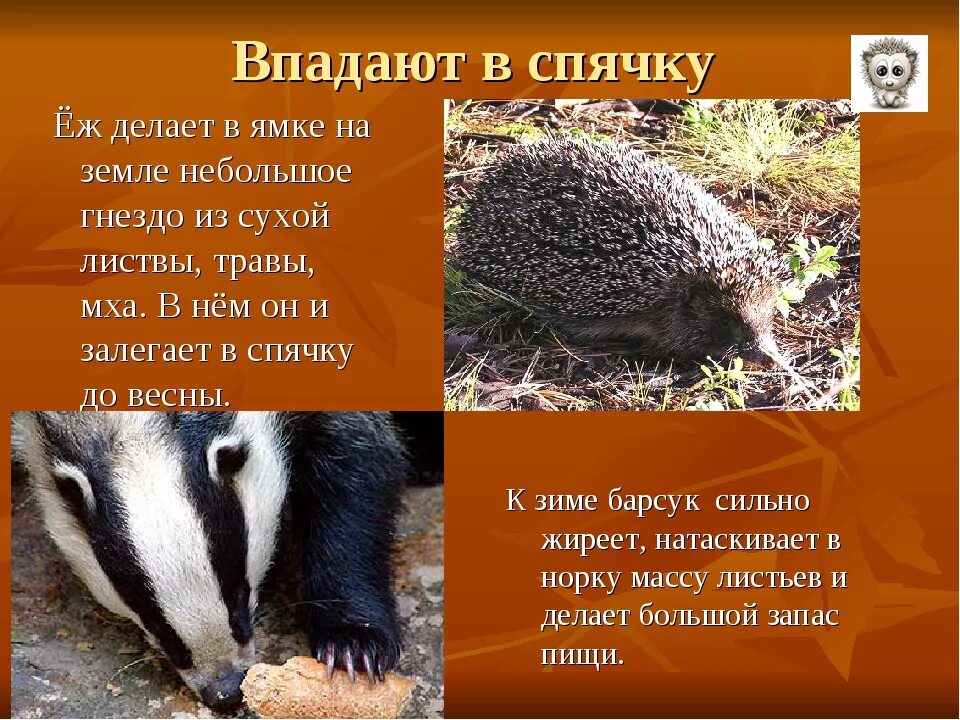 Впадают в спячку

Ёж делает в ямке на земле небольшое гнездо из сухой листвы, травы, мха. В нём он и залегает в спячку до весны.

К зиме барсук  сильно жиреет, натаскивает в норку массу листьев и делает большой запас пищи.